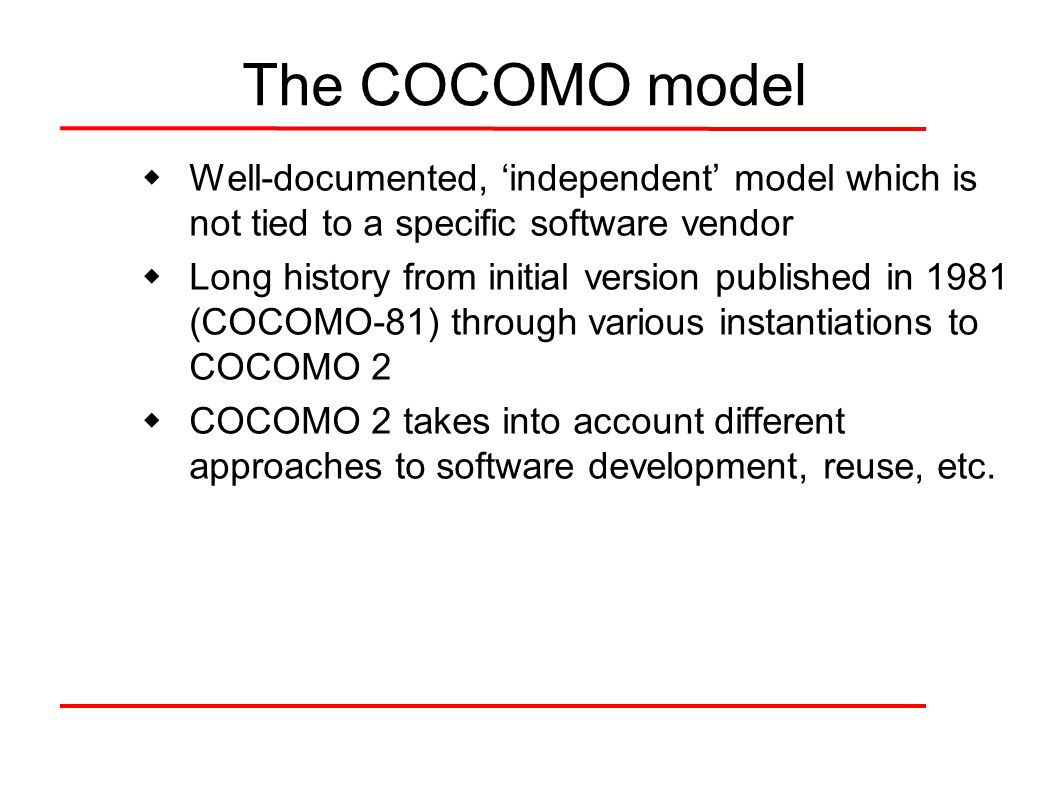 The COCOMO model

- Well-documented, ‘independent’ model which is not tied to a specific software vendor
- Long history from initial version published in 1981 (COCOMO-81) through various instantiations to COCOMO 2
- COCOMO 2 takes into account different approaches to software development, reuse, etc.